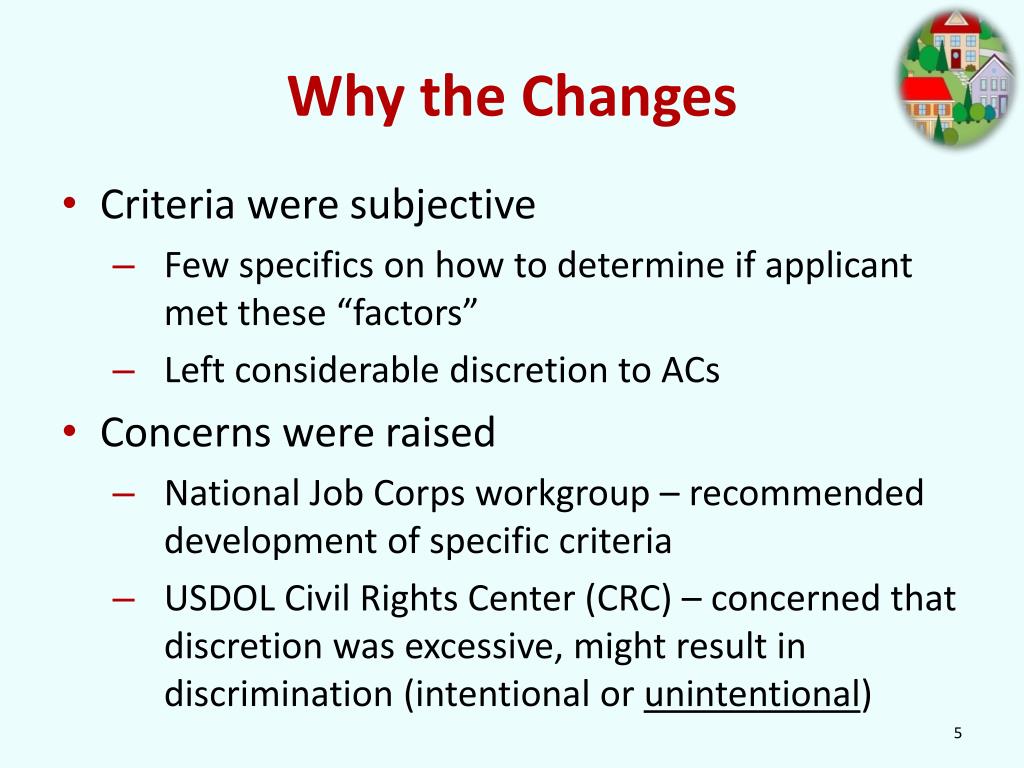 Why the Changes

• Criteria were subjective
– Few specifics on how to determine if applicant met these “factors”
– Left considerable discretion to ACs

• Concerns were raised
– National Job Corps workgroup – recommended development of specific criteria
– USDOL Civil Rights Center (CRC) – concerned that discretion was excessive, might result in discrimination (intentional or unintentional)

5